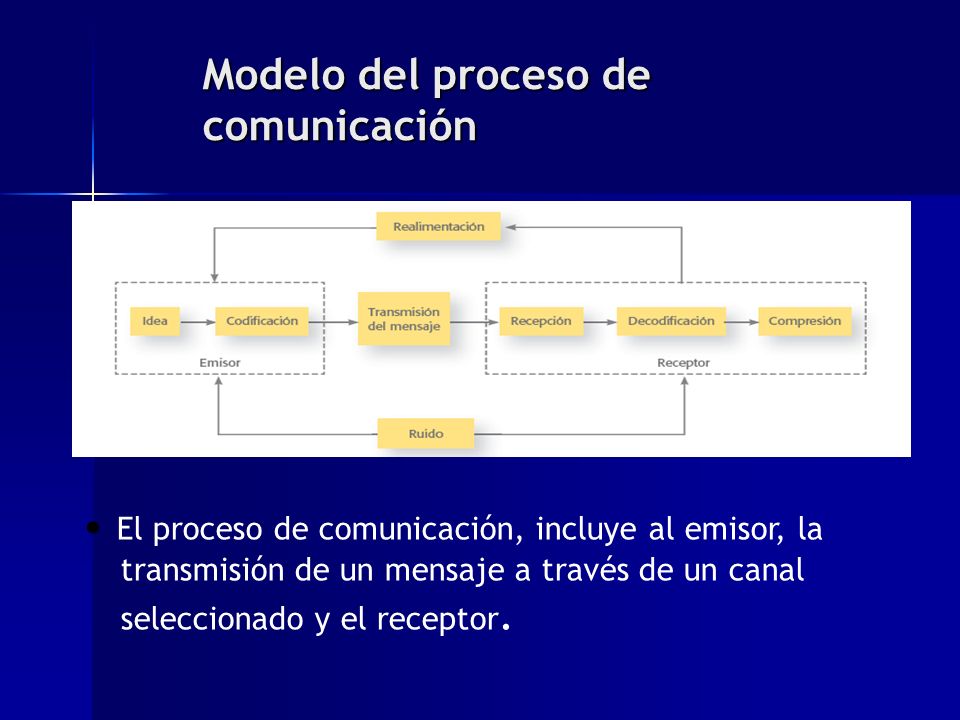 Modelo del proceso de comunicación

Realimentación

Idea

Codificación

Emisor

Transmisión del mensaje

Recepción

Decodificación

Compresión

Receptor

Ruido

• El proceso de comunicación, incluye al emisor, la transmisión de un mensaje a través de un canal seleccionado y el receptor.